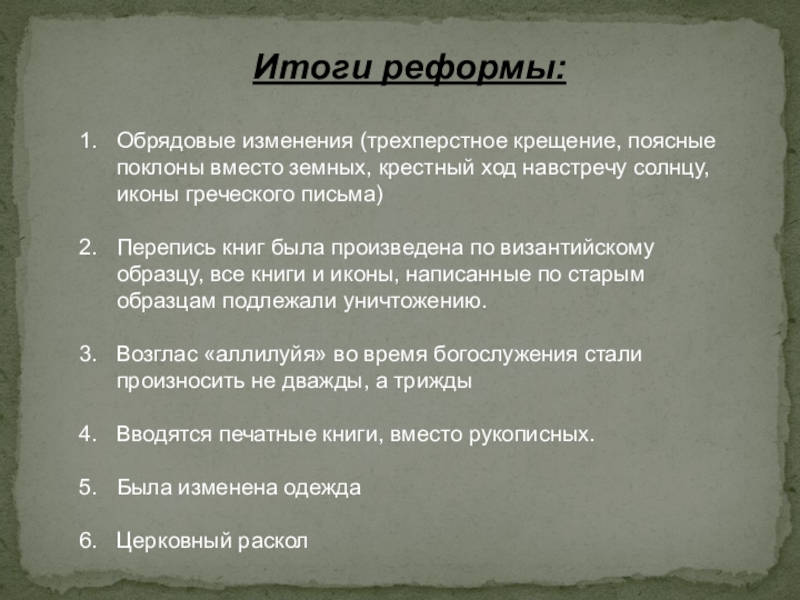 Итоги реформы:

1. Обрядовые изменения (трехперстное крещение, поясные поклоны вместо земных, крестный ход навстречу солнцу, иконы греческого письма)

2. Перепись книг была произведена по византийскому образцу, все книги и иконы, написанные по старым образцам подлежали уничтожению.

3. Возглас «аллилуйя» во время богослужения стали произносить не дважды, а трижды

4. Вводятся печатные книги, вместо рукописных.

5. Была изменена одежда

6. Церковный раскол